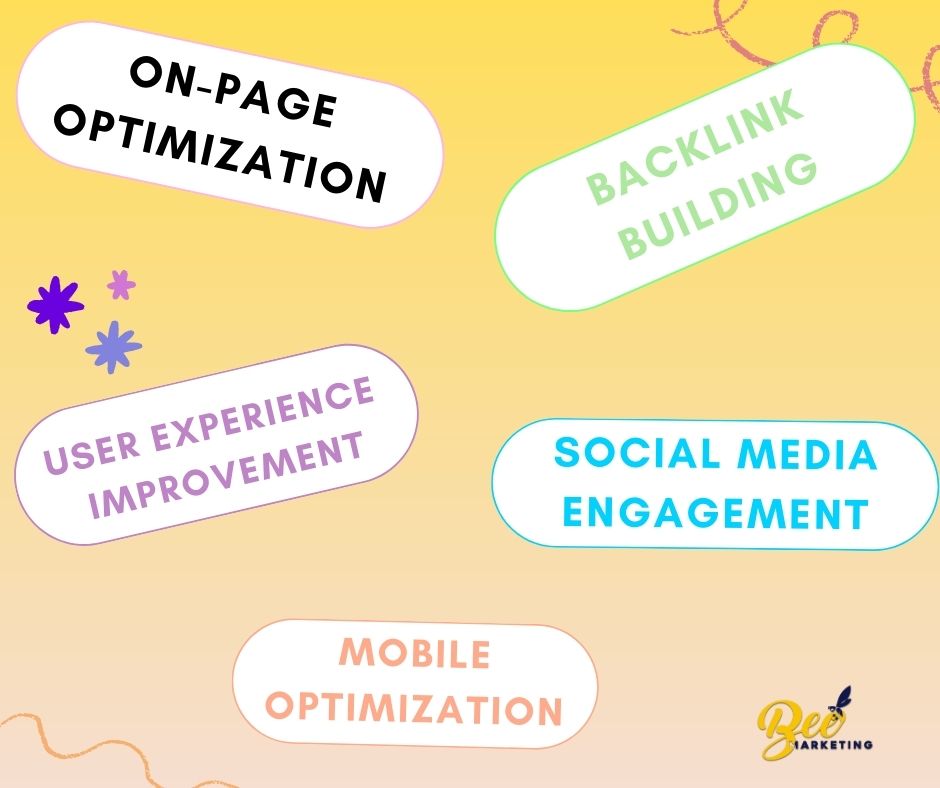 ON-PAGE OPTIMIZATION

BACKLINK BUILDING

USER EXPERIENCE IMPROVEMENT

SOCIAL MEDIA ENGAGEMENT

MOBILE OPTIMIZATION

Bee MARKETING